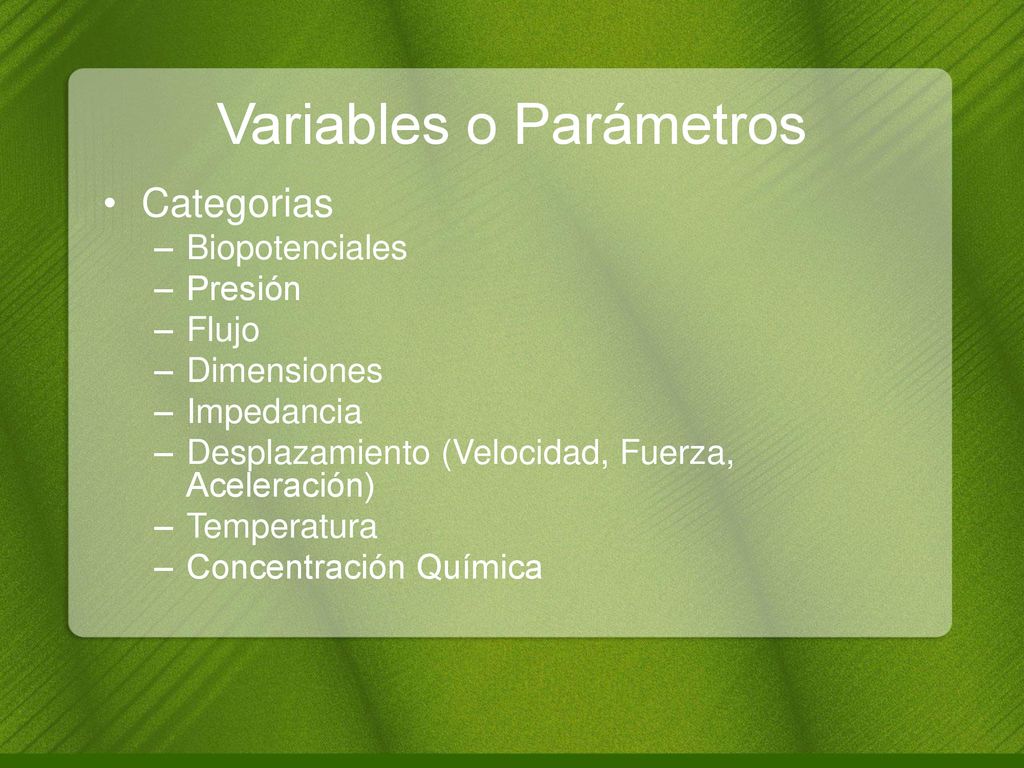 Variables o Parámetros

• Categorias
  – Biopotenciales
  – Presión
  – Flujo
  – Dimensiones
  – Impedancia
  – Desplazamiento (Velocidad, Fuerza, Aceleración)
  – Temperatura
  – Concentración Química